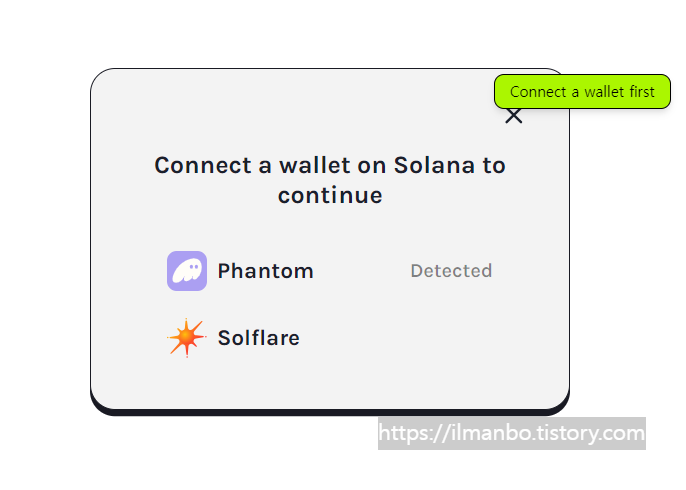 Connect a wallet first

Connect a wallet on Solana to continue

Phantom Detected

Solflare

https://ilmanbo.tistory.com